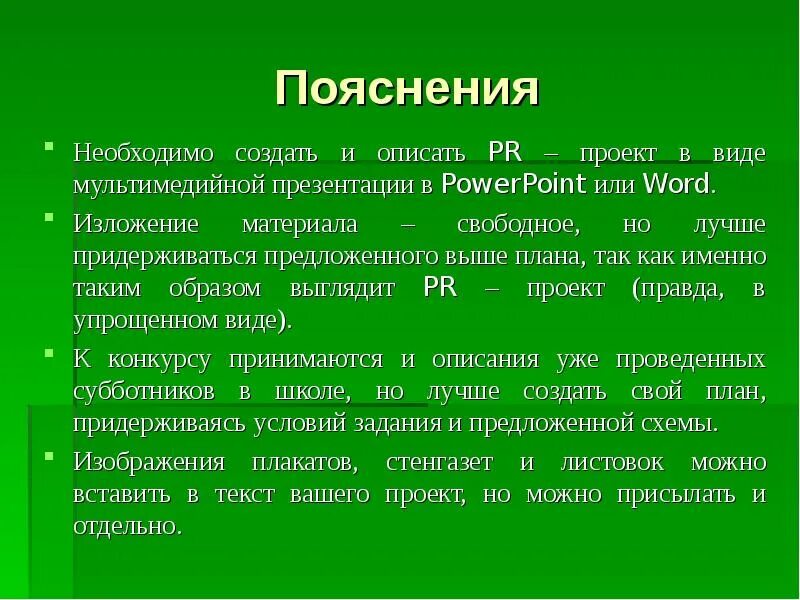 Пояснения

Необходимо создать и описать PR – проект в виде мультимедийной презентации в PowerPoint или Word.

Изложение материала – свободное, но лучше придерживаться предложенного выше плана, так как именно таким образом выглядит PR – проект (правда, в упрощенном виде).

К конкурсу принимаются и описания уже проведенных субботников в школе, но лучше создать свой план, придерживаясь условий задания и предложенной схемы.

Изображения плакатов, стенгазет и листовок можно вставить в текст вашего проект, но можно присылать и отдельно.